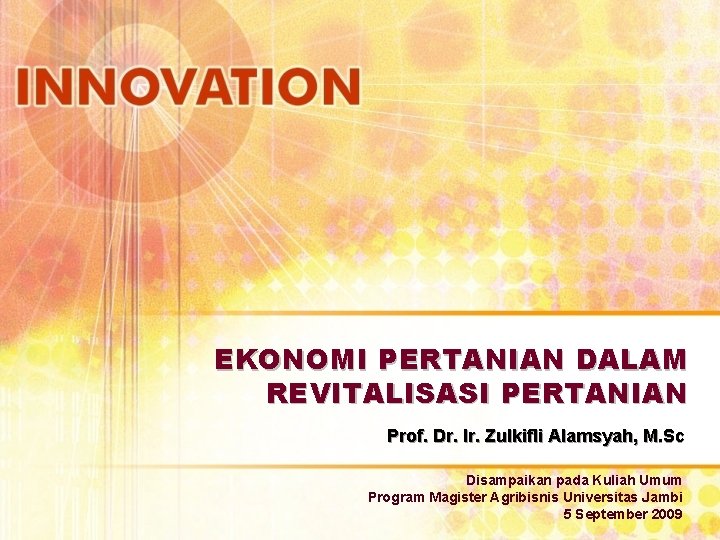 INNOVATION

EKONOMI PERTANIAN DALAM REVITALISASI PERTANIAN

Prof. Dr. Ir. Zulkifli Alamsyah, M.Sc

Disampaikan pada Kuliah Umum
Program Magister Agribisnis Universitas Jambi
5 September 2009